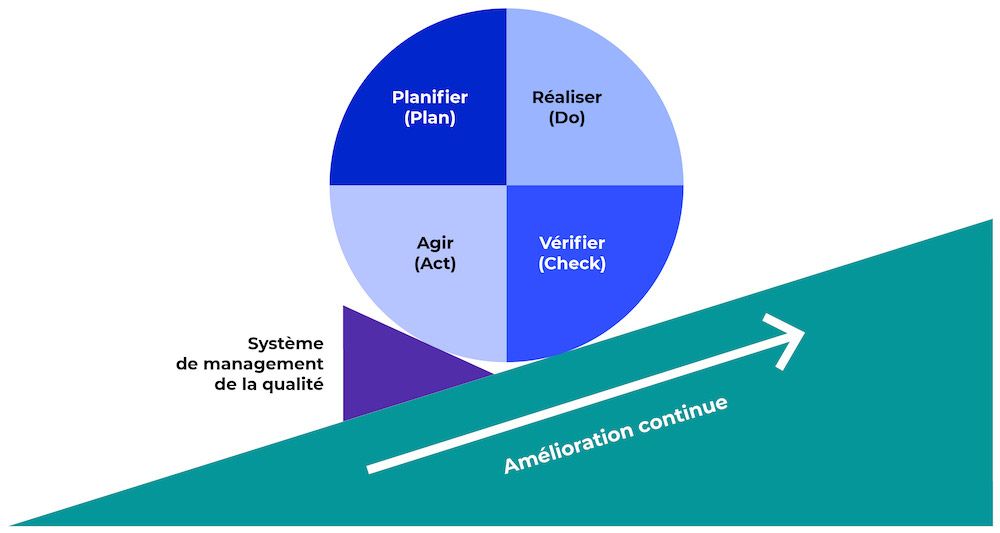 Planifier
(Plan)

Réaliser
(Do)

Agir
(Act)

Vérifier
(Check)

Système
de management
de la qualité

Amélioration continue